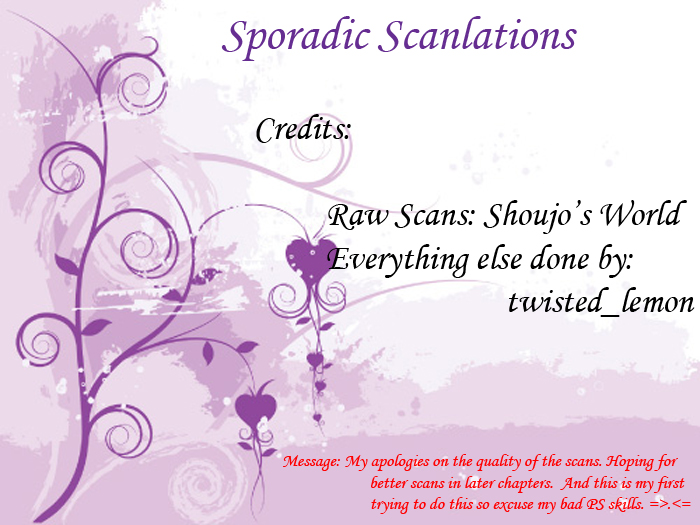 Sporadic Scanlations

Credits:

Raw Scans: Shoujo's World
Everything else done by:
twisted_lemon

Message: My apologies on the quality of the scans. Hoping for better scans in later chapters. And this is my first trying to do this so excuse my bad PS skills. =>.<=